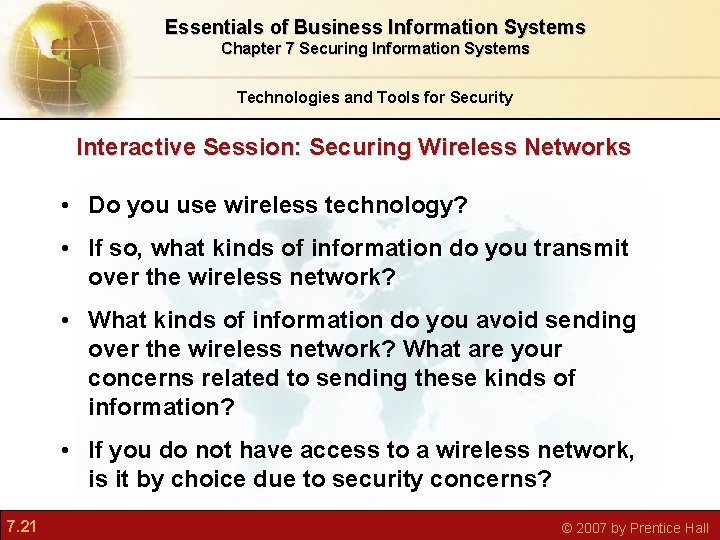 Essentials of Business Information Systems
Chapter 7 Securing Information Systems

Technologies and Tools for Security

Interactive Session: Securing Wireless Networks

• Do you use wireless technology?

• If so, what kinds of information do you transmit over the wireless network?

• What kinds of information do you avoid sending over the wireless network? What are your concerns related to sending these kinds of information?

• If you do not have access to a wireless network, is it by choice due to security concerns?

7.21

© 2007 by Prentice Hall